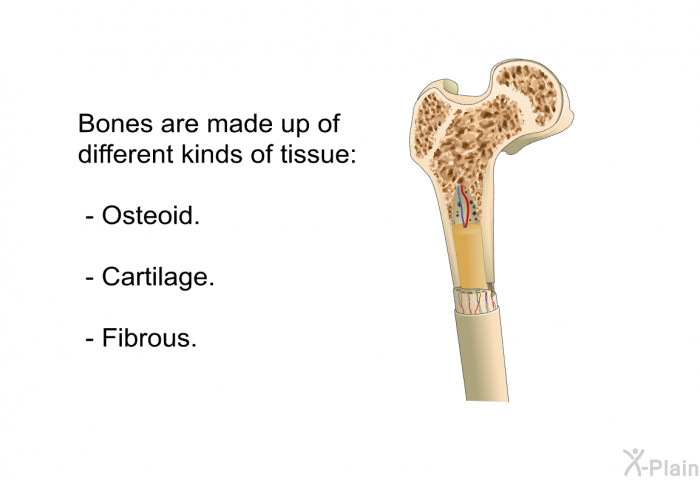 Bones are made up of different kinds of tissue:

- Osteoid.

- Cartilage.

- Fibrous.

X-Plain